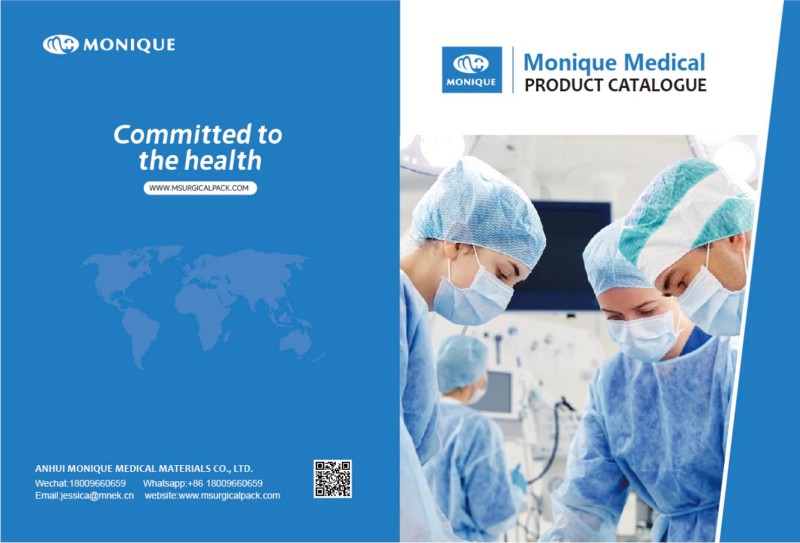 MONIQUE

Committed to the health

WWW.MSURGICALPACK.COM

ANHUI MONIQUE MEDICAL MATERIALS CO., LTD.
Wechat:18009660659 Whatsapp:+86 18009660659
Email:jessica@mnek.cn website:www.msurgicalpack.com

MONIQUE

Monique Medical
PRODUCT CATALOGUE